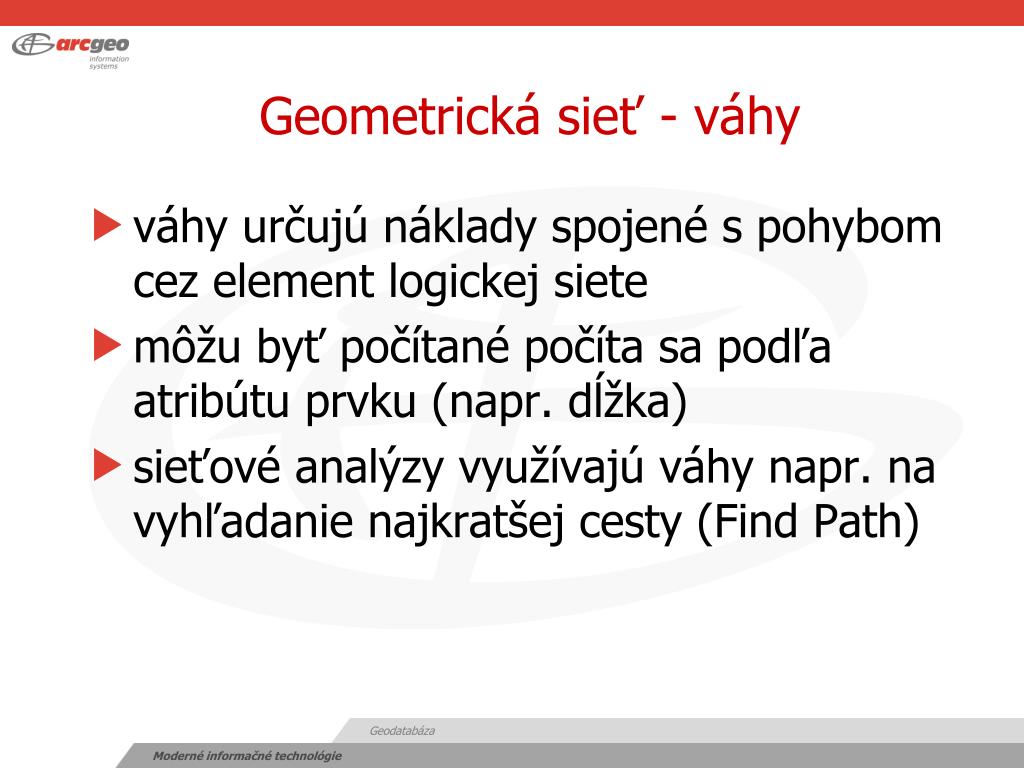 arcgeo
information systems

Geometrická sieť - váhy

váhy určujú náklady spojené s pohybom cez element logickej siete

môžu byť počítané počíta sa podľa atribútu prvku (napr. dĺžka)

sieťové analýzy využívajú váhy napr. na vyhľadanie najkratšej cesty (Find Path)

Geodatabáza

Moderné informačné technológie